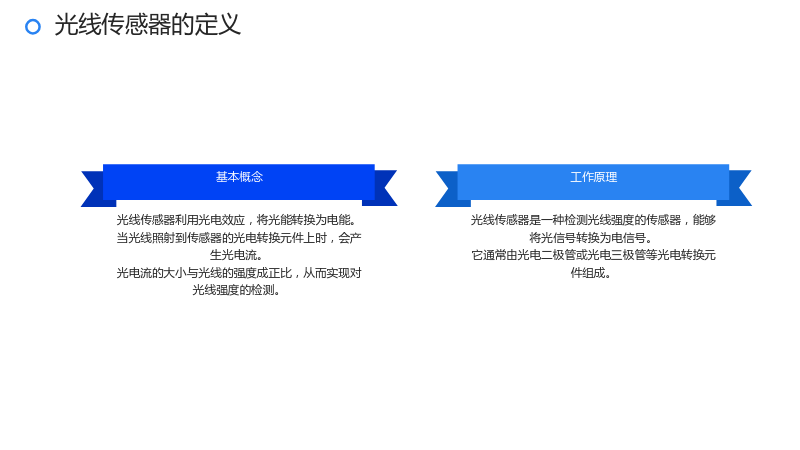 光线传感器的定义

基本概念

光线传感器利用光电效应，将光能转换为电能。

当光线照射到传感器的光电转换元件上时，会产生光电流。

光电流的大小与光线的强度成正比，从而实现对光线强度的检测。

工作原理

光线传感器是一种检测光线强度的传感器，能够将光信号转换为电信号。

它通常由光电二极管或光电三极管等光电转换元件组成。